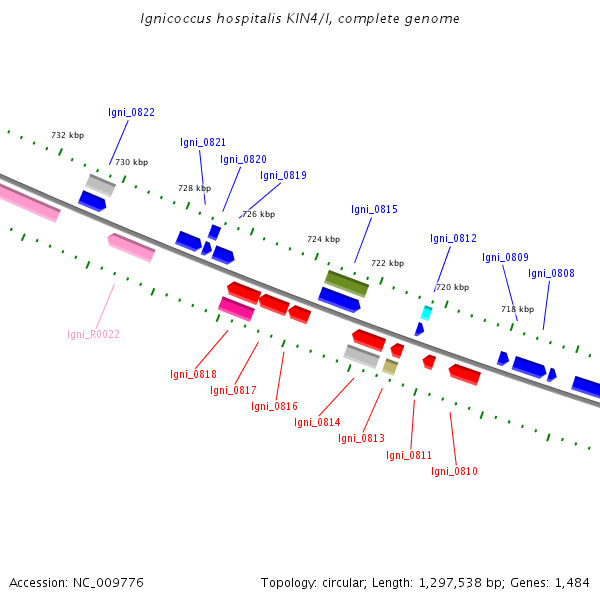 Ignicoccus hospitalis KIN4/I, complete genome

Igni_0822
732 kbp
730 kbp
Igni_0821
Igni_0820
Igni_0819
728 kbp
726 kbp
Igni_0815
724 kbp
Igni_0812
722 kbp
Igni_0809
Igni_0808
720 kbp
718 kbp
Igni_R0022
Igni_0818
Igni_0817
Igni_0816
Igni_0814
Igni_0813
Igni_0811
Igni_0810

Accession: NC_009776
Topology: circular; Length: 1,297,538 bp; Genes: 1,484